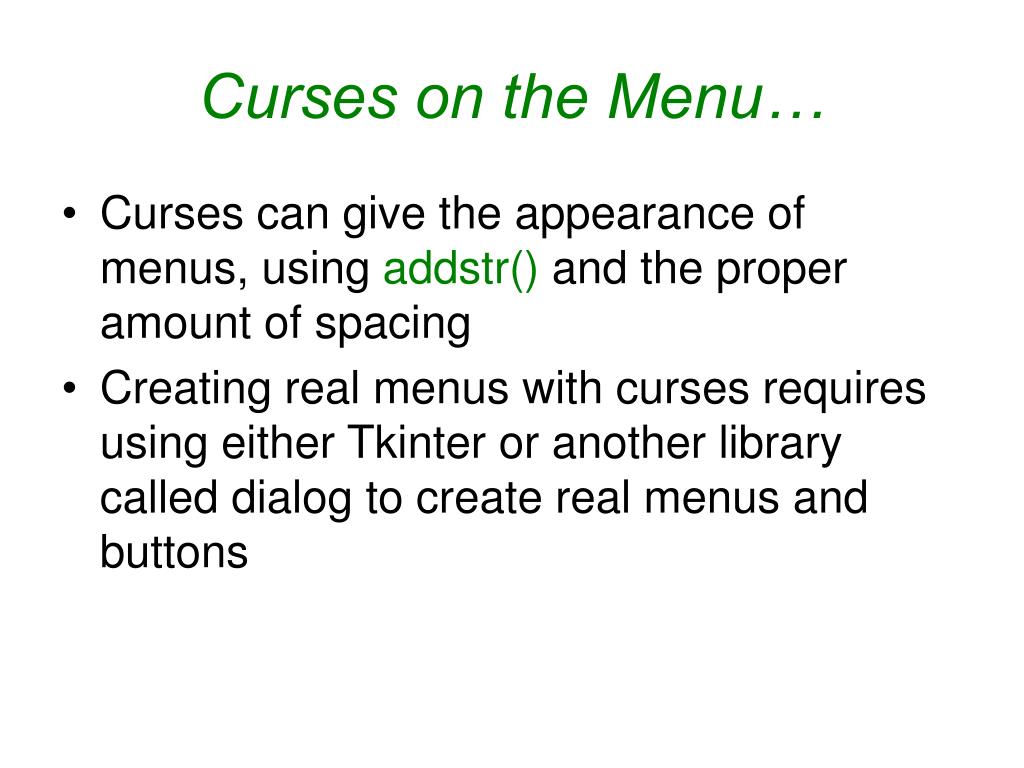 Curses on the Menu…

• Curses can give the appearance of menus, using addstr() and the proper amount of spacing
• Creating real menus with curses requires using either Tkinter or another library called dialog to create real menus and buttons